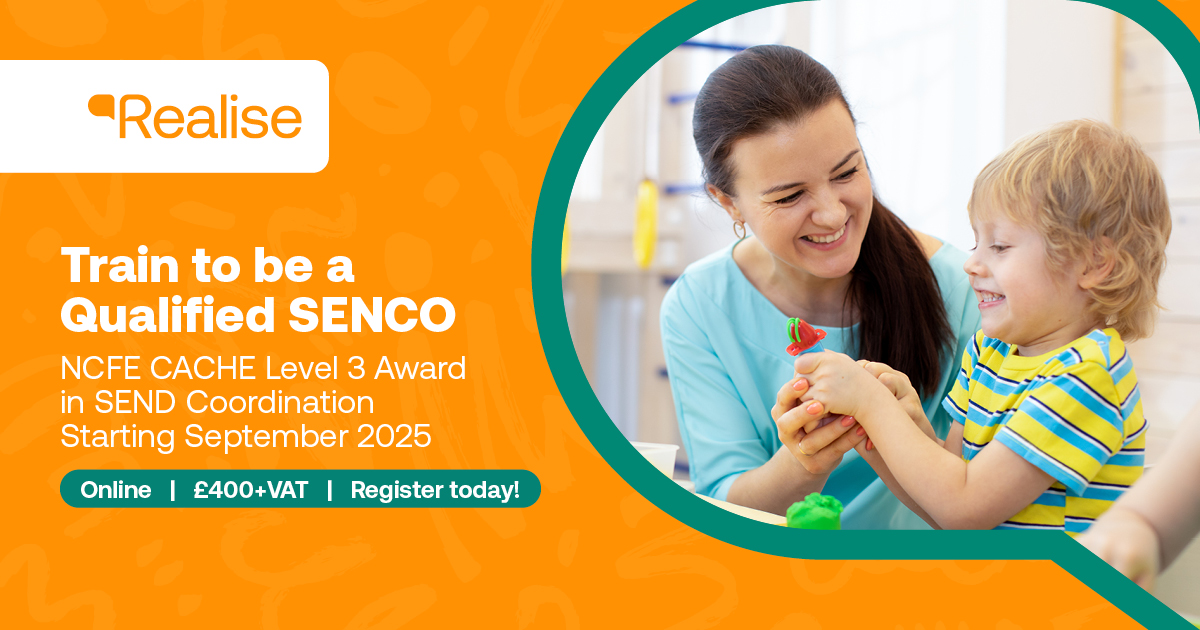 Realise

Train to be a Qualified SENCO

NCFE CACHE Level 3 Award in SEND Coordination Starting September 2025

Online | £400+VAT | Register today!